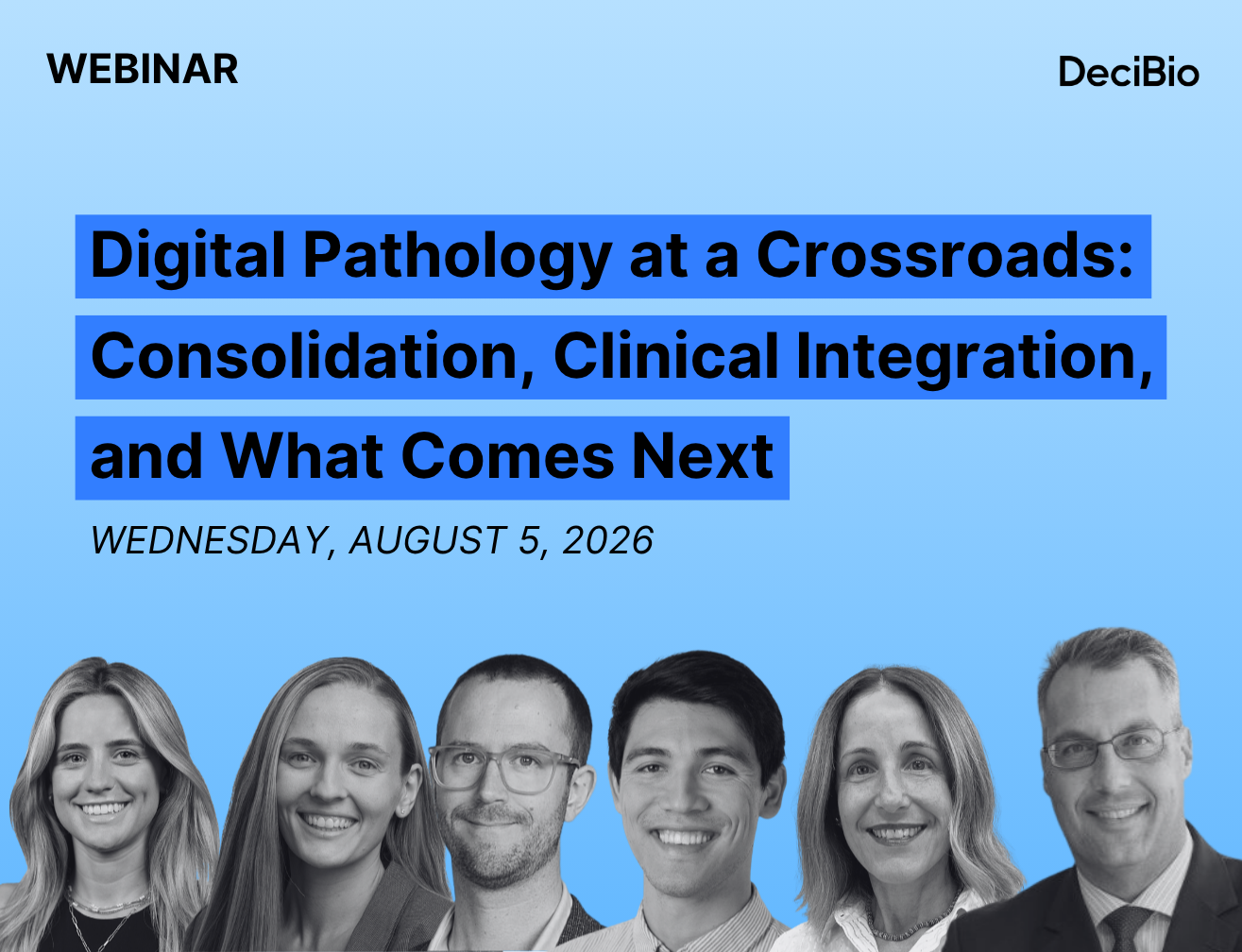 WEBINAR

DeciBio

Digital Pathology at a Crossroads: Consolidation, Clinical Integration, and What Comes Next

WEDNESDAY, AUGUST 5, 2026